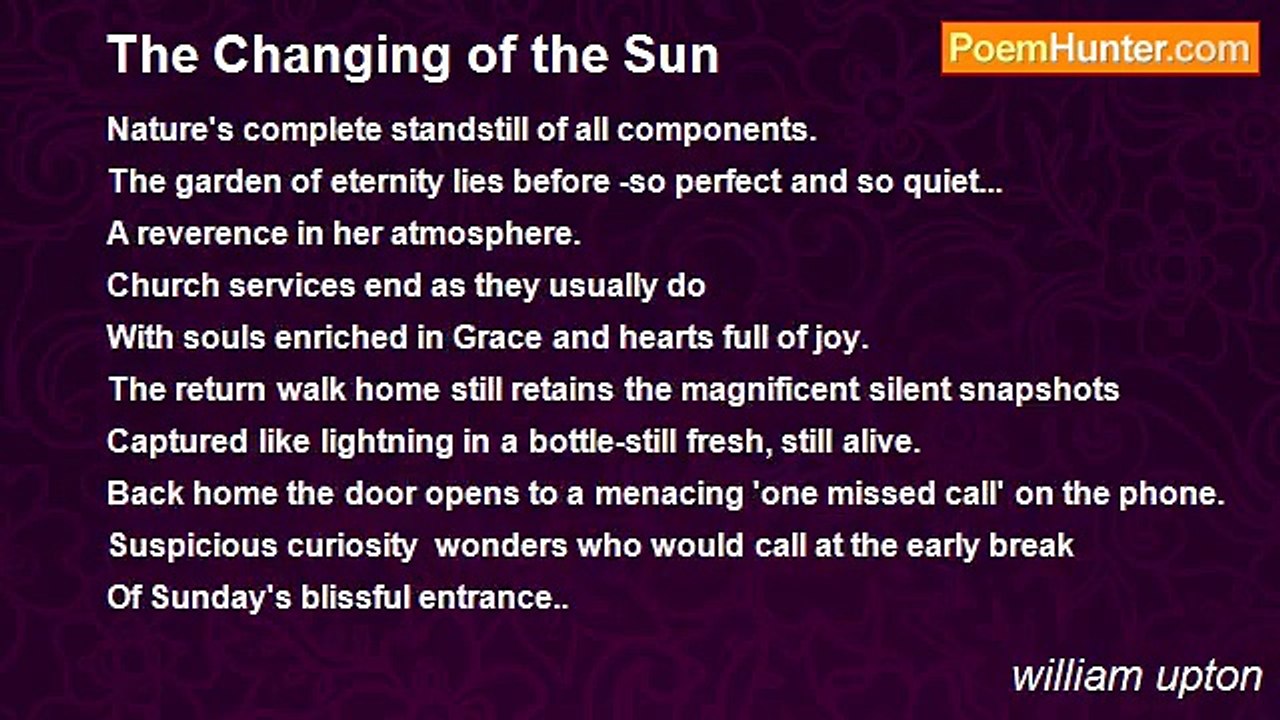 The Changing of the Sun

PoemHunter.com

Nature's complete standstill of all components.
The garden of eternity lies before -so perfect and so quiet...
A reverence in her atmosphere.
Church services end as they usually do
With souls enriched in Grace and hearts full of joy.
The return walk home still retains the magnificent silent snapshots
Captured like lightning in a bottle-still fresh, still alive.
Back home the door opens to a menacing 'one missed call' on the phone.
Suspicious curiosity wonders who would call at the early break
Of Sunday's blissful entrance..

william upton